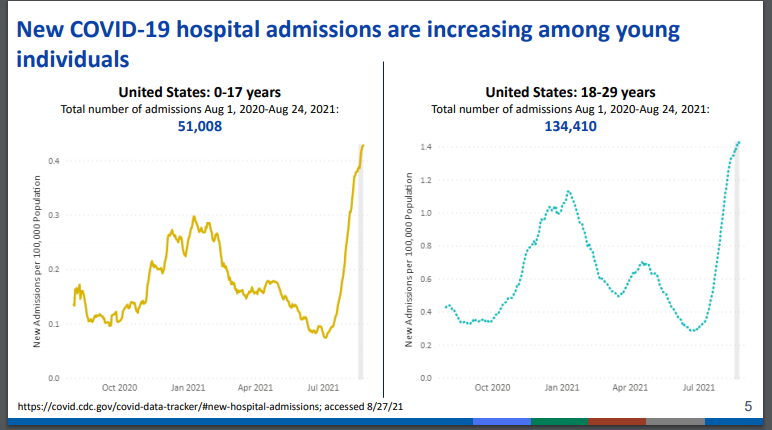 New COVID-19 hospital admissions are increasing among young individuals

United States: 0-17 years
Total number of admissions Aug 1, 2020-Aug 24, 2021:
51,008

New Admissions per 100,000 Population
0.4
0.3
0.2
0.1
0.0
Oct 2020
Jan 2021
Apr 2021
Jul 2021

United States: 18-29 years
Total number of admissions Aug 1, 2020-Aug 24, 2021:
134,410

New Admissions per 100,000 Population
1.4
1.2
1.0
0.8
0.6
0.4
0.2
0.0
Oct 2020
Jan 2021
Apr 2021
Jul 2021

https://covid.cdc.gov/covid-data-tracker/#new-hospital-admissions; accessed 8/27/21

5